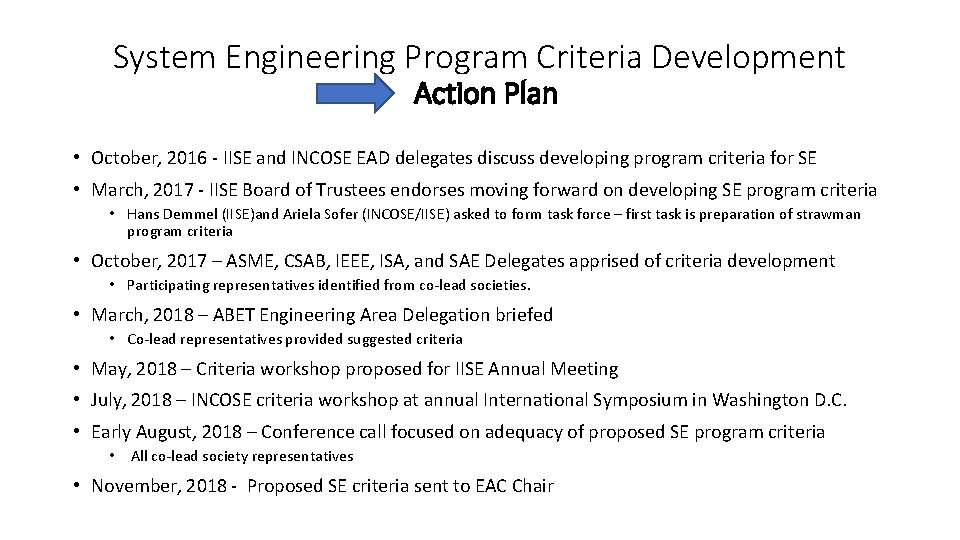 System Engineering Program Criteria Development
Action Plan

• October, 2016 - IISE and INCOSE EAD delegates discuss developing program criteria for SE
• March, 2017 - IISE Board of Trustees endorses moving forward on developing SE program criteria
  • Hans Demmel (IISE)and Ariela Sofer (INCOSE/IISE) asked to form task force – first task is preparation of strawman program criteria
• October, 2017 – ASME, CSAB, IEEE, ISA, and SAE Delegates apprised of criteria development
  • Participating representatives identified from co-lead societies.
• March, 2018 – ABET Engineering Area Delegation briefed
  • Co-lead representatives provided suggested criteria
• May, 2018 – Criteria workshop proposed for IISE Annual Meeting
• July, 2018 – INCOSE criteria workshop at annual International Symposium in Washington D.C.
• Early August, 2018 – Conference call focused on adequacy of proposed SE program criteria
  • All co-lead society representatives
• November, 2018 - Proposed SE criteria sent to EAC Chair